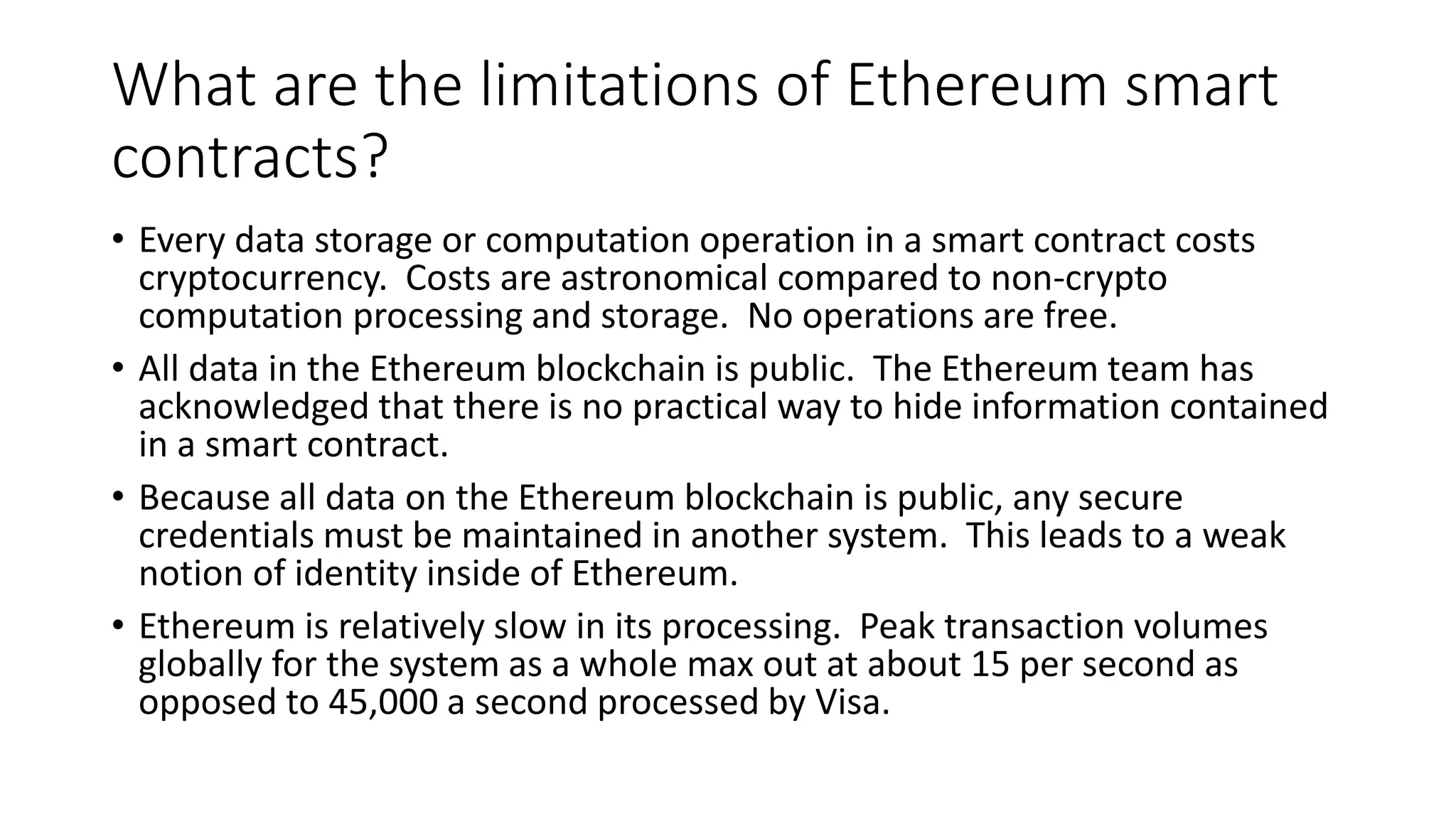 What are the limitations of Ethereum smart contracts?

• Every data storage or computation operation in a smart contract costs cryptocurrency. Costs are astronomical compared to non-crypto computation processing and storage. No operations are free.

• All data in the Ethereum blockchain is public. The Ethereum team has acknowledged that there is no practical way to hide information contained in a smart contract.

• Because all data on the Ethereum blockchain is public, any secure credentials must be maintained in another system. This leads to a weak notion of identity inside of Ethereum.

• Ethereum is relatively slow in its processing. Peak transaction volumes globally for the system as a whole max out at about 15 per second as opposed to 45,000 a second processed by Visa.